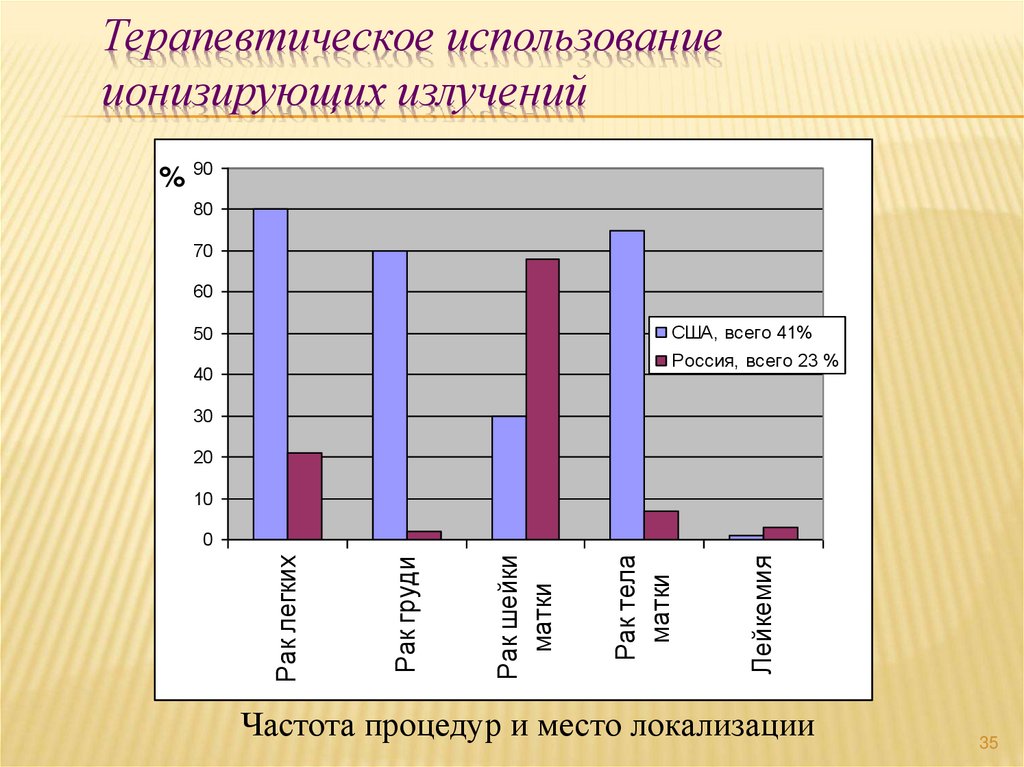 Терапевтическое использование ионизирующих излучений

%

90
80
70
60
50
40
30
20
10
0

США, всего 41%
Россия, всего 23 %

Рак легких
Рак груди
Рак шейки матки
Рак тела матки
Лейкемия

Частота процедур и место локализации

35